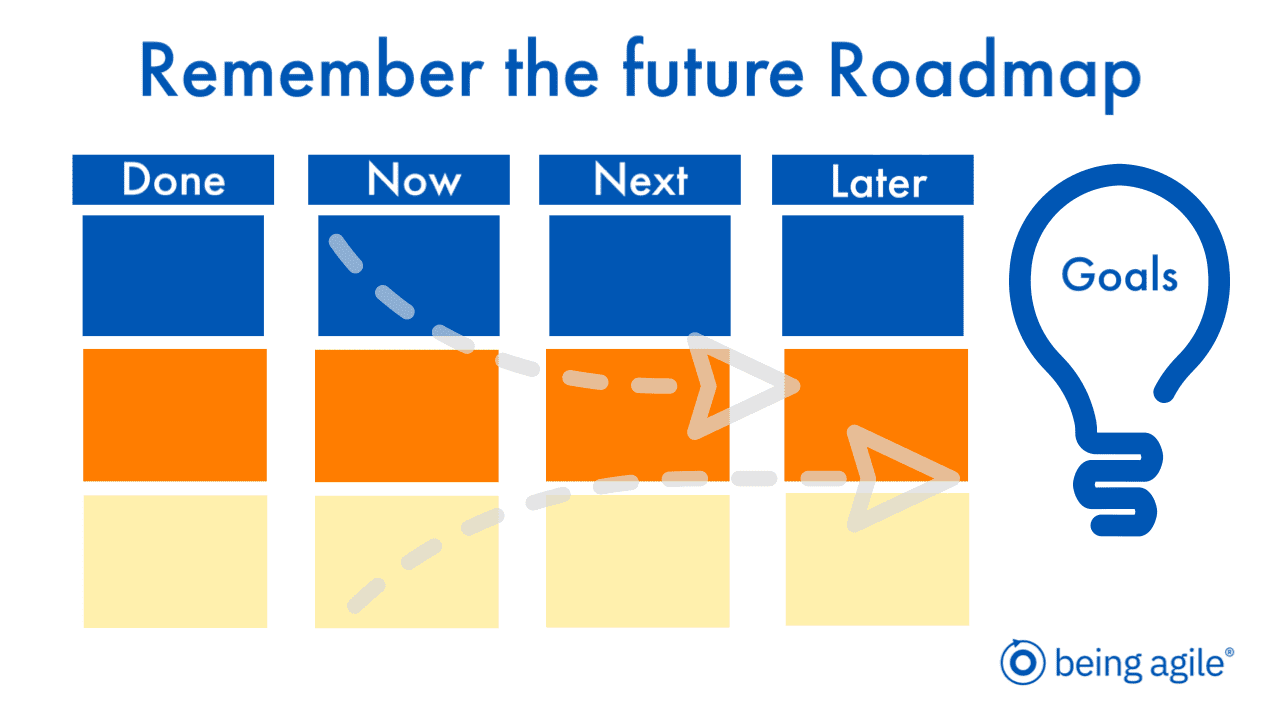 Remember the future Roadmap

Done

Now

Next

Later

Goals

being agile®